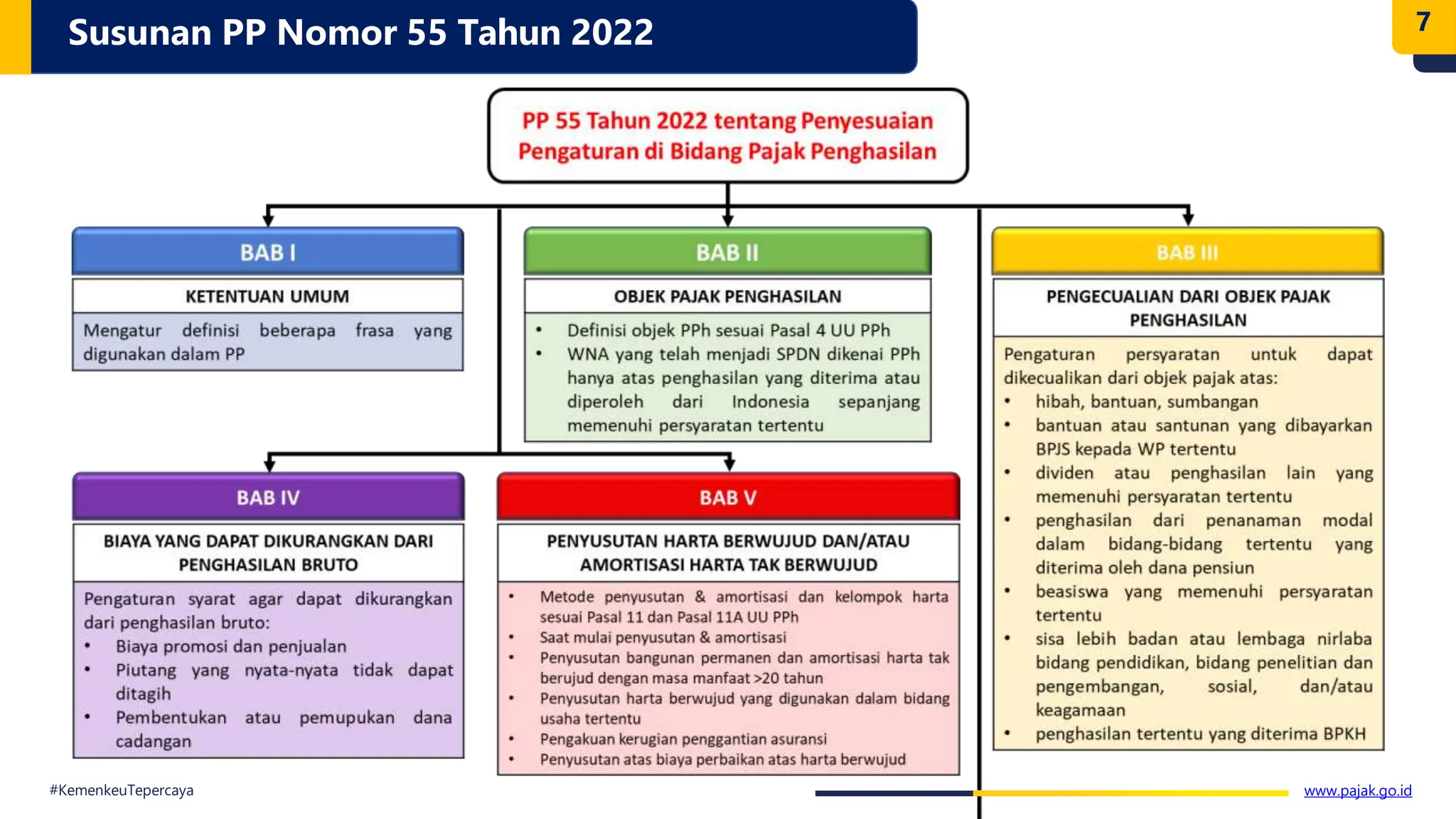 Susunan PP Nomor 55 Tahun 2022

7

PP 55 Tahun 2022 tentang Penyesuaian Pengaturan di Bidang Pajak Penghasilan

BAB I

KETENTUAN UMUM

Mengatur definisi beberapa frasa yang digunakan dalam PP

BAB II

OBJEK PAJAK PENGHASILAN

• Definisi objek PPh sesuai Pasal 4 UU PPh
• WNA yang telah menjadi SPDN dikenai PPh hanya atas penghasilan yang diterima atau diperoleh dari Indonesia sepanjang memenuhi persyaratan tertentu

BAB III

PENGECUALIAN DARI OBJEK PAJAK PENGHASILAN

Pengaturan persyaratan untuk dapat dikecualikan dari objek pajak atas:
• hibah, bantuan, sumbangan
• bantuan atau santunan yang dibayarkan BPJS kepada WP tertentu
• dividen atau penghasilan lain yang memenuhi persyaratan tertentu
• penghasilan dari penanaman modal dalam bidang-bidang tertentu yang diterima oleh dana pensiun
• beasiswa yang memenuhi persyaratan tertentu
• sisa lebih badan atau lembaga nirlaba bidang pendidikan, bidang penelitian dan pengembangan, sosial, dan/atau keagamaan
• penghasilan tertentu yang diterima BPKH

BAB IV

BIAYA YANG DAPAT DIKURANGKAN DARI PENGHASILAN BRUTO

Pengaturan syarat agar dapat dikurangkan dari penghasilan bruto:
• Biaya promosi dan penjualan
• Piutang yang nyata-nyata tidak dapat ditagih
• Pembentukan atau pemupukan dana cadangan

BAB V

PENYUSUTAN HARTA BERWUJUD DAN/ATAU AMORTISASI HARTA TAK BERWUJUD

• Metode penyusutan & amortisasi dan kelompok harta sesuai Pasal 11 dan Pasal 11A UU PPh
• Saat mulai penyusutan & amortisasi
• Penyusutan bangunan permanen dan amortisasi harta tak berujud dengan masa manfaat >20 tahun
• Penyusutan harta berwujud yang digunakan dalam bidang usaha tertentu
• Pengakuan kerugian penggantian asuransi
• Penyusutan atas biaya perbaikan atas harta berwujud

#KemenkeuTepercaya

www.pajak.go.id